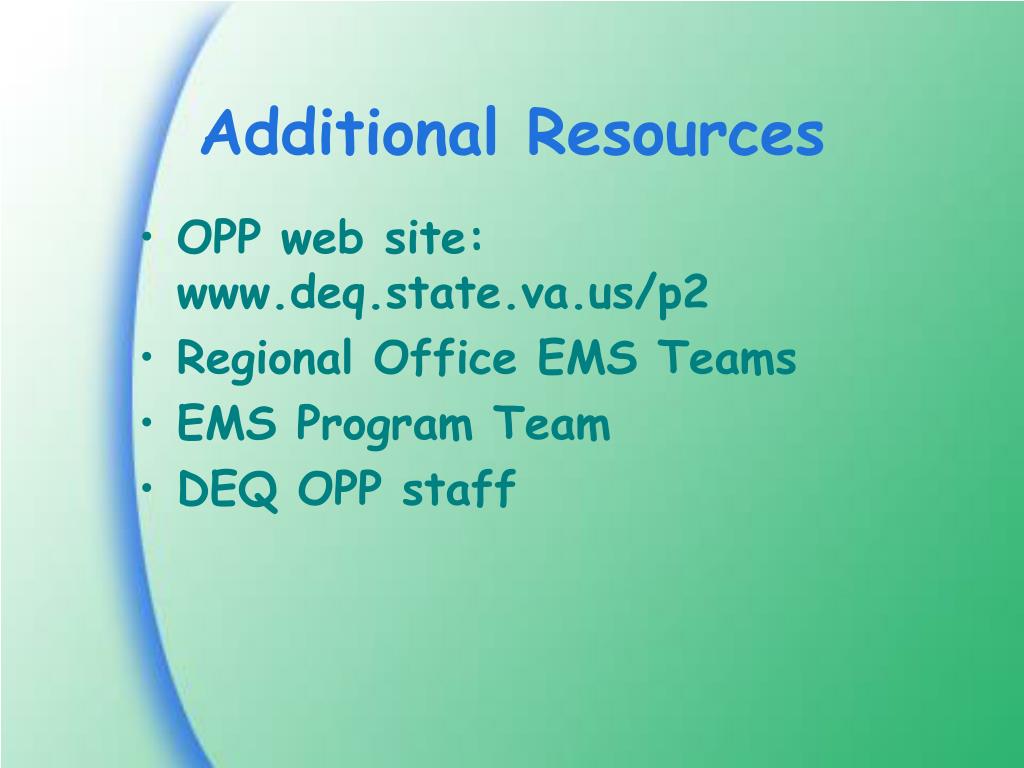 Additional Resources

• OPP web site: www.deq.state.va.us/p2
• Regional Office EMS Teams
• EMS Program Team
• DEQ OPP staff